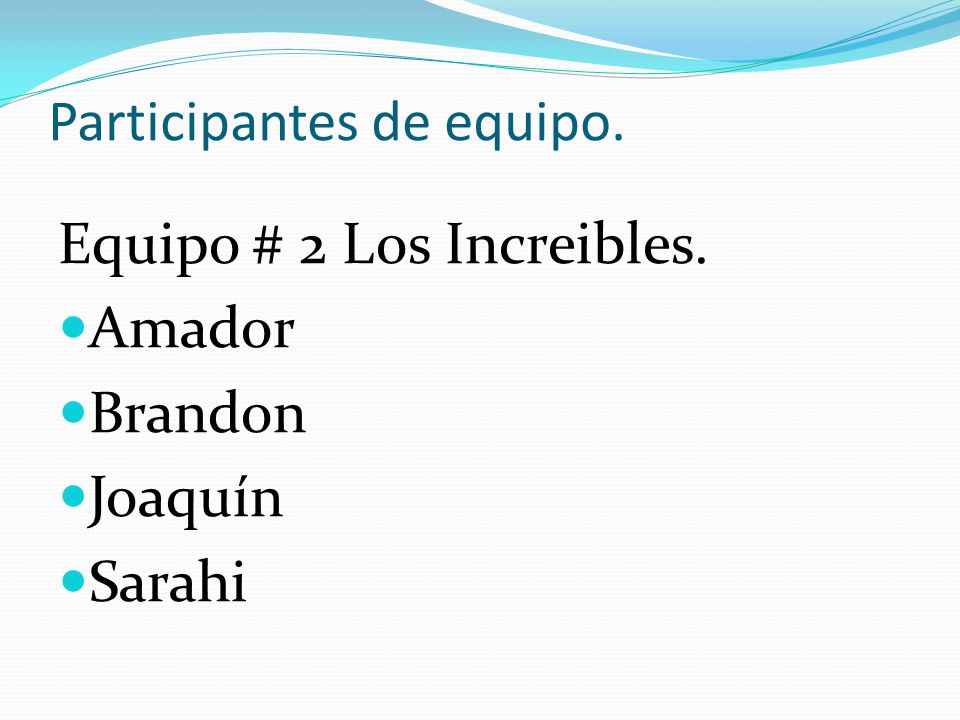 Participantes de equipo.

Equipo # 2 Los Increibles.

- Amador
- Brandon
- Joaquín
- Sarahi